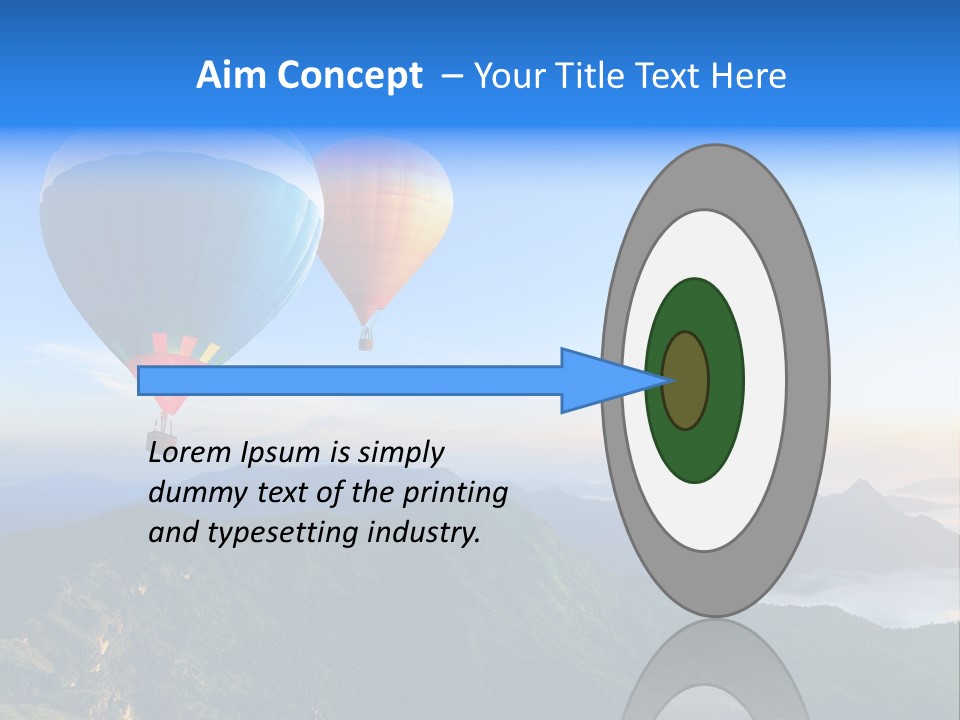 Aim Concept – Your Title Text Here

Lorem Ipsum is simply dummy text of the printing and typesetting industry.